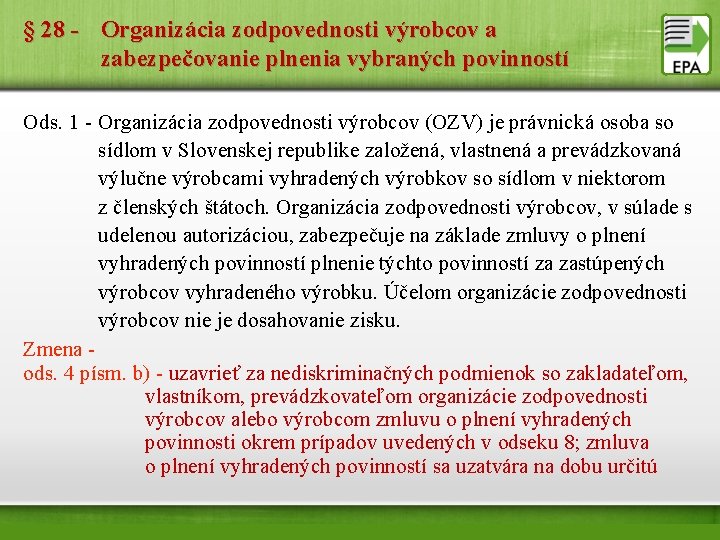 § 28 - Organizácia zodpovednosti výrobcov a zabezpečovanie plnenia vybraných povinností

EPA

Ods. 1 - Organizácia zodpovednosti výrobcov (OZV) je právnická osoba so sídlom v Slovenskej republike založená, vlastnená a prevádzkovaná výlučne výrobcami vyhradených výrobkov so sídlom v niektorom z členských štátoch. Organizácia zodpovednosti výrobcov, v súlade s udelenou autorizáciou, zabezpečuje na základe zmluvy o plnení vyhradených povinností plnenie týchto povinností za zastúpených výrobcov vyhradeného výrobku. Účelom organizácie zodpovednosti výrobcov nie je dosahovanie zisku.

Zmena -
ods. 4 písm. b) - uzavrieť za nediskriminačných podmienok so zakladateľom, vlastníkom, prevádzkovateľom organizácie zodpovednosti výrobcov alebo výrobcom zmluvu o plnení vyhradených povinnosti okrem prípadov uvedených v odseku 8; zmluva o plnení vyhradených povinností sa uzatvára na dobu určitú